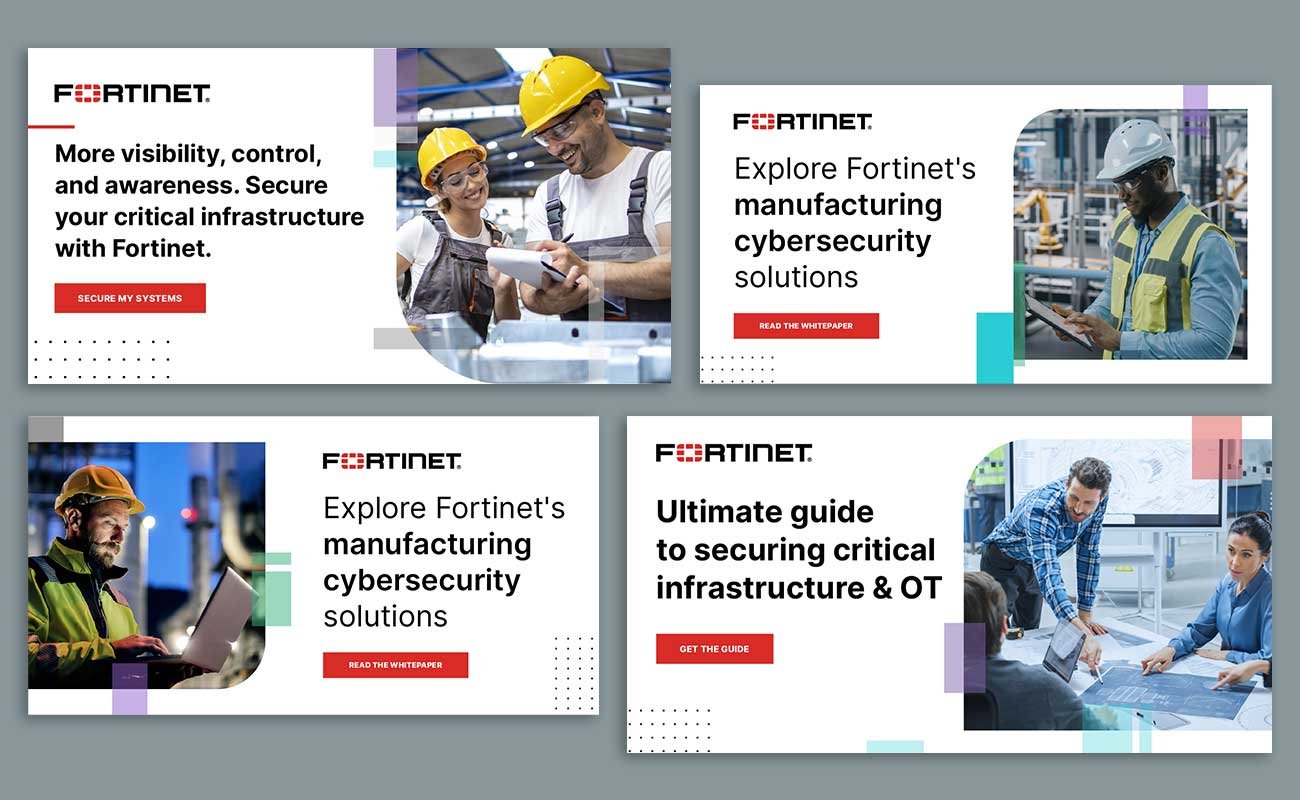 FORTINET.

More visibility, control, and awareness. Secure your critical infrastructure with Fortinet.

SECURE MY SYSTEMS

FORTINET.

Explore Fortinet's manufacturing cybersecurity solutions

READ THE WHITEPAPER

FORTINET.

Explore Fortinet's manufacturing cybersecurity solutions

READ THE WHITEPAPER

FORTINET.

Ultimate guide to securing critical infrastructure & OT

GET THE GUIDE